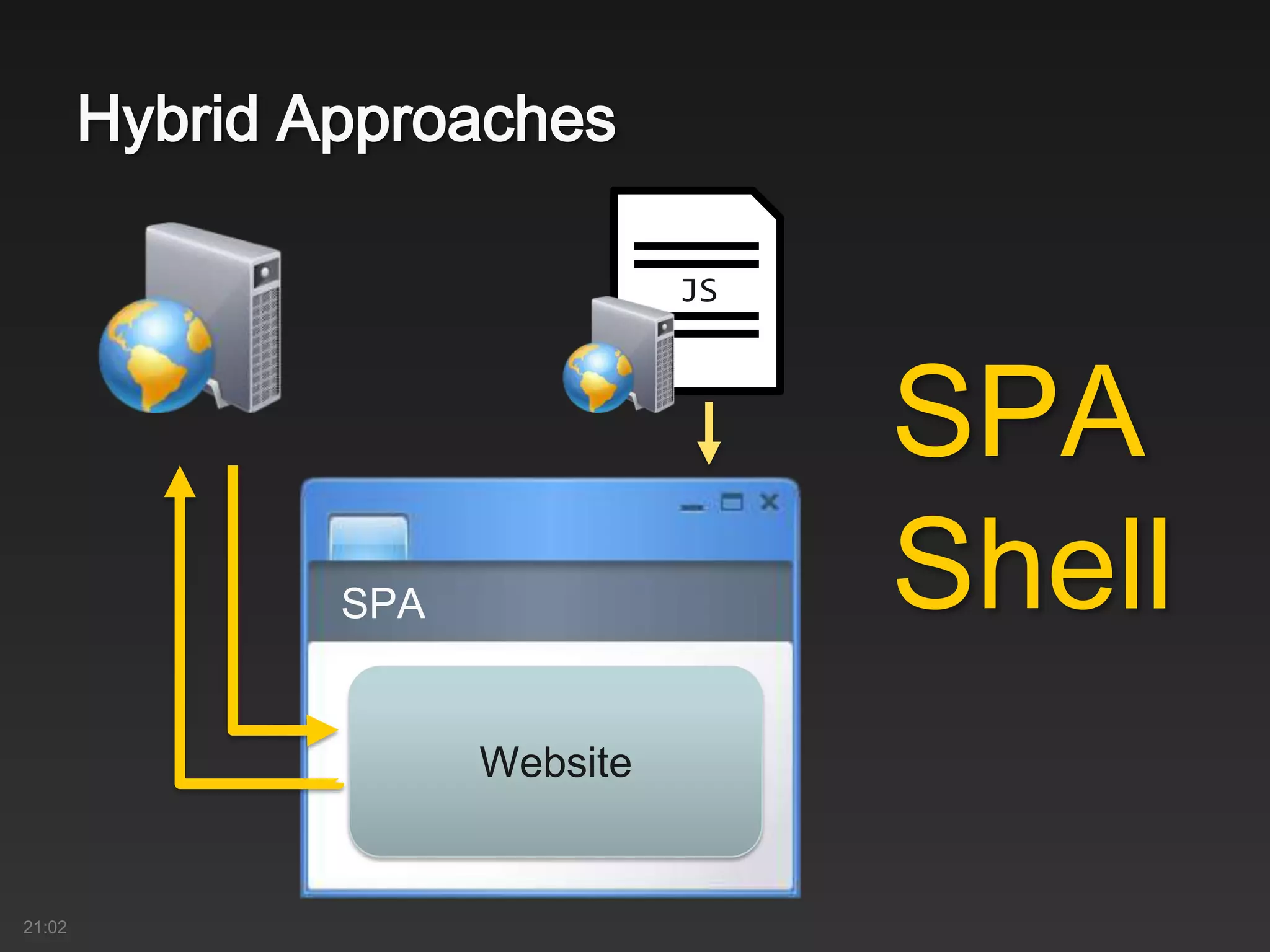 Hybrid Approaches

JS

SPA
Shell

SPA

Website

21:02